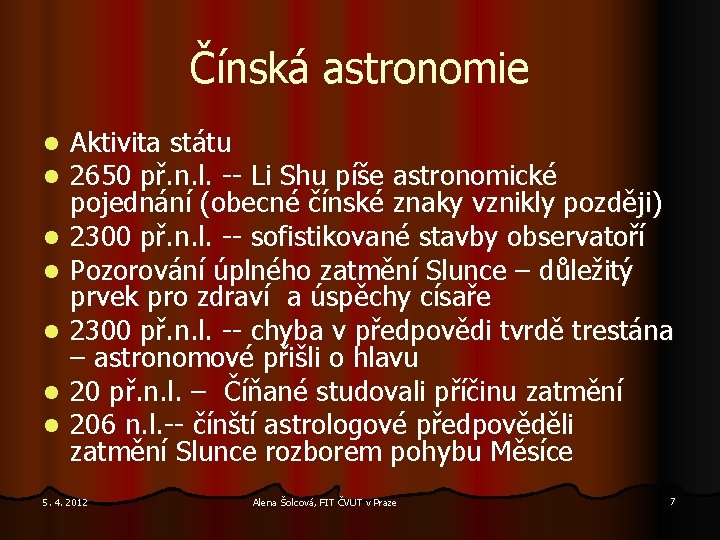 Čínská astronomie

- Aktivita státu
- 2650 př.n.l. -- Li Shu píše astronomické pojednání (obecné čínské znaky vznikly později)
- 2300 př.n.l. -- sofistikované stavby observatoří
- Pozorování úplného zatmění Slunce – důležitý prvek pro zdraví a úspěchy císaře
- 2300 př.n.l. -- chyba v předpovědi tvrdě trestána – astronomové přišli o hlavu
- 20 př.n.l. – Číňané studovali příčinu zatmění
- 206 n.l.-- čínští astrologové předpověděli zatmění Slunce rozborem pohybu Měsíce

5. 4. 2012

Alena Šolcová, FIT ČVUT v Praze

7